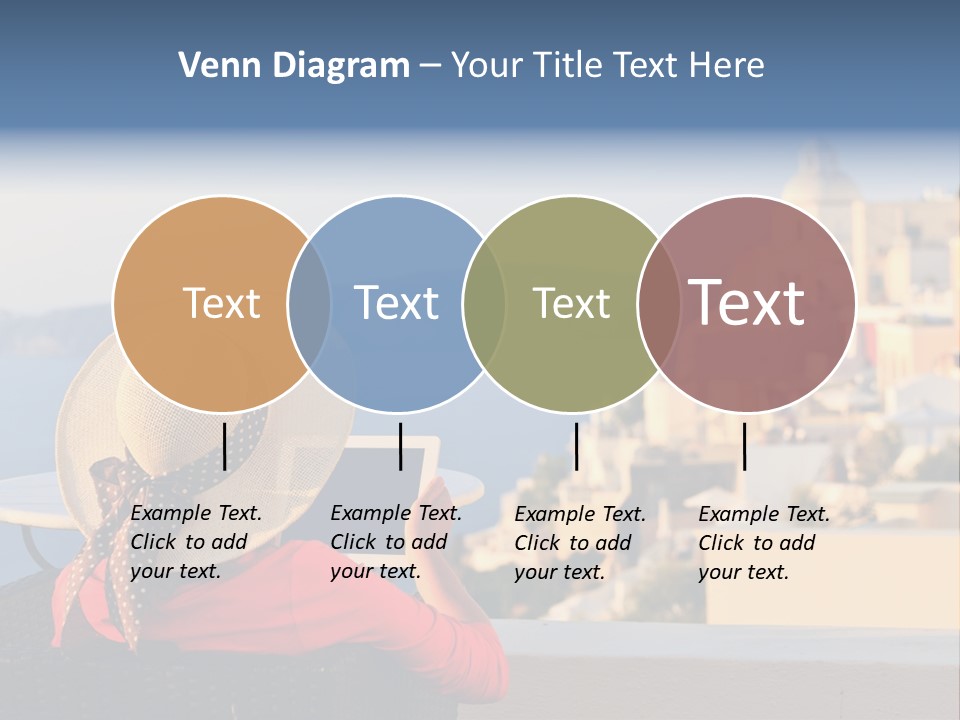 Venn Diagram – Your Title Text Here

Text

Text

Text

Text

Example Text. Click to add your text.

Example Text. Click to add your text.

Example Text. Click to add your text.

Example Text. Click to add your text.